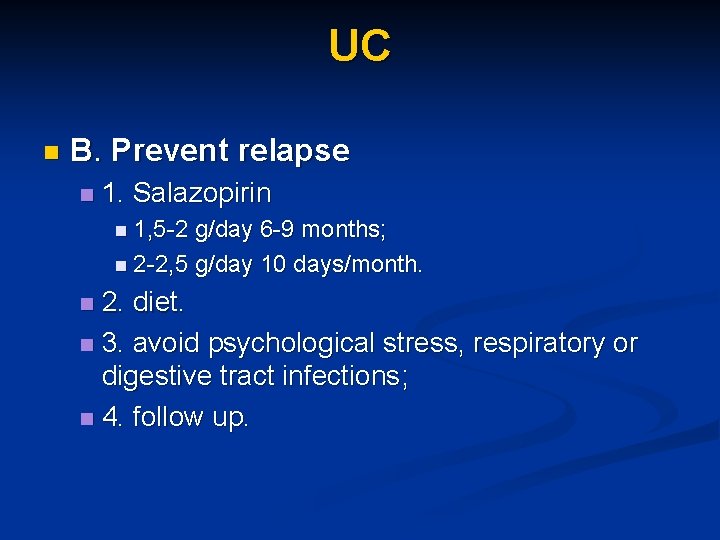 UC

B. Prevent relapse

1. Salazopirin

1,5-2 g/day 6-9 months;

2-2,5 g/day 10 days/month.

2. diet.

3. avoid psychological stress, respiratory or digestive tract infections;

4. follow up.